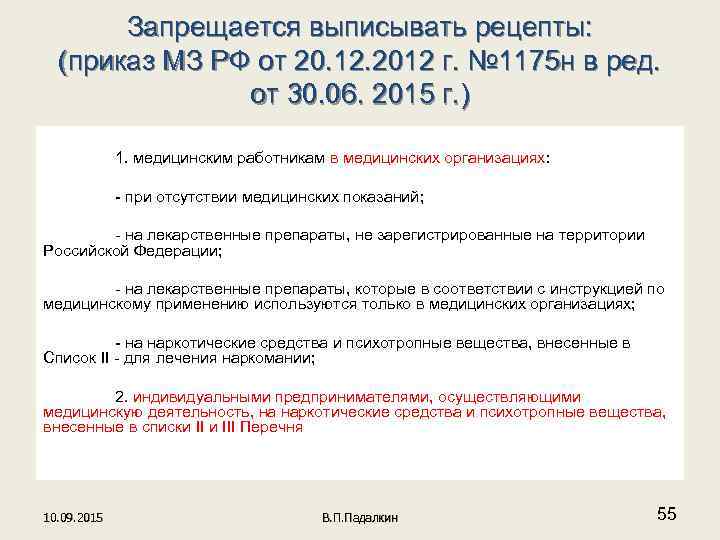 Запрещается выписывать рецепты: (приказ МЗ РФ от 20.12.2012 г. №1175н в ред. от 30.06. 2015 г.)

1. медицинским работникам в медицинских организациях:

- при отсутствии медицинских показаний;

- на лекарственные препараты, не зарегистрированные на территории Российской Федерации;

- на лекарственные препараты, которые в соответствии с инструкцией по медицинскому применению используются только в медицинских организациях;

- на наркотические средства и психотропные вещества, внесенные в Список II - для лечения наркомании;

2. индивидуальными предпринимателями, осуществляющими медицинскую деятельность, на наркотические средства и психотропные вещества, внесенные в списки II и III Перечня

10.09.2015

В.П.Падалкин

55